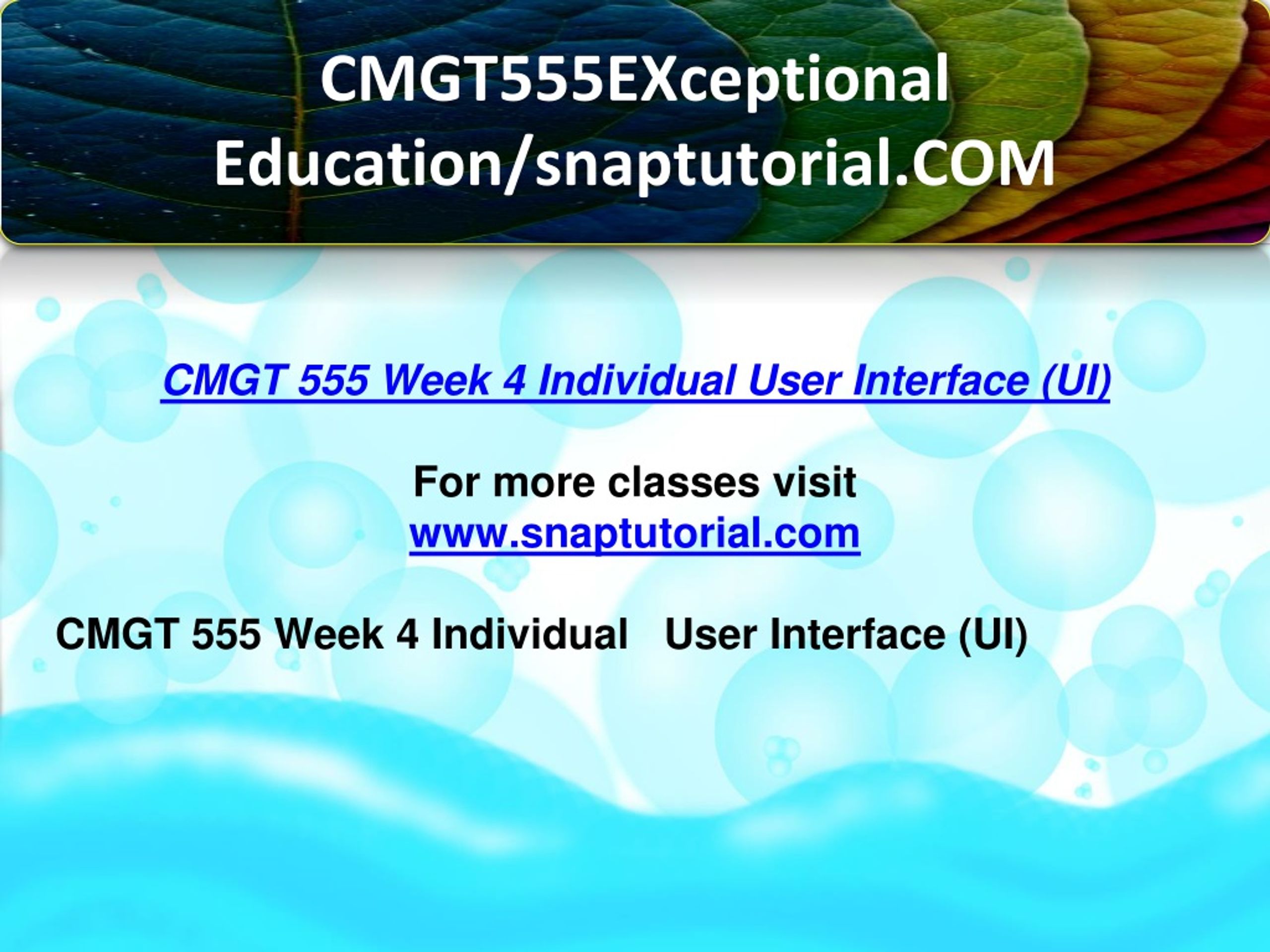 CMGT555EXceptional Education/snaptutorial.COM

CMGT 555 Week 4 Individual User Interface (UI)

For more classes visit
www.snaptutorial.com

CMGT 555 Week 4 Individual User Interface (UI)